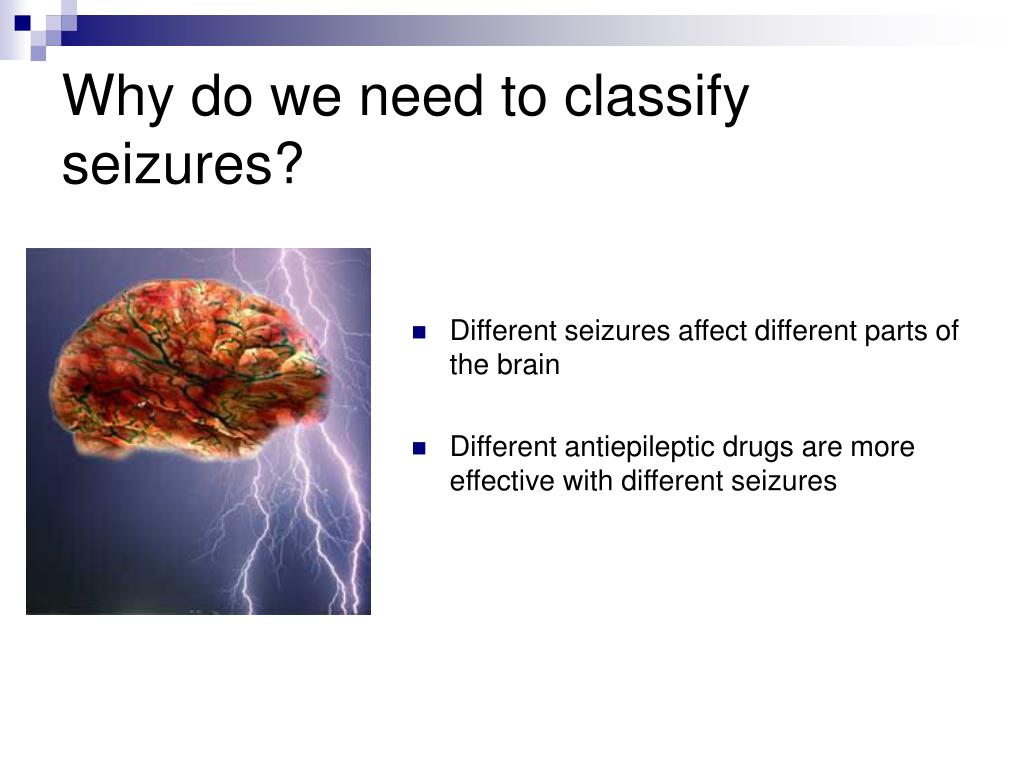 Why do we need to classify seizures?

- Different seizures affect different parts of the brain
- Different antiepileptic drugs are more effective with different seizures